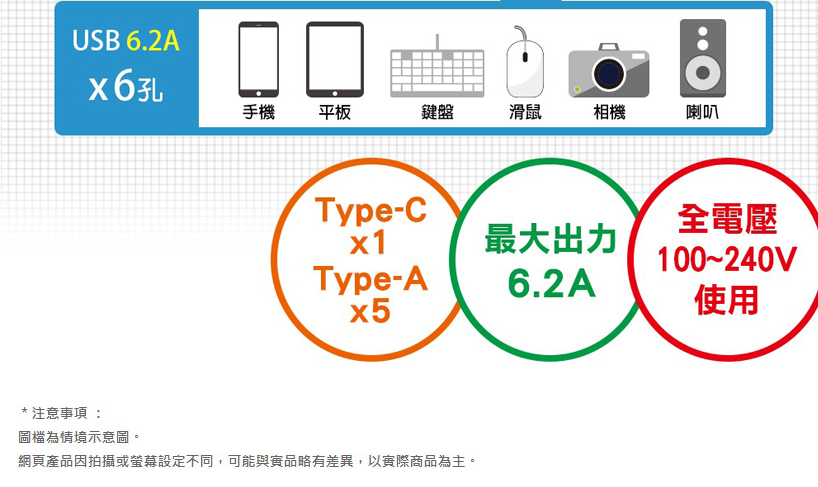 USB 6.2A
x 6孔

手機 平板 鍵盤 滑鼠 相機 喇叭

Type-C
x1
Type-A
x5

最大出力
6.2A

全電壓
100~240V
使用

＊注意事項 ：
圖檔為情境示意圖。
網頁產品因拍攝或螢幕設定不同，可能與實品略有差異，以實際商品為主。